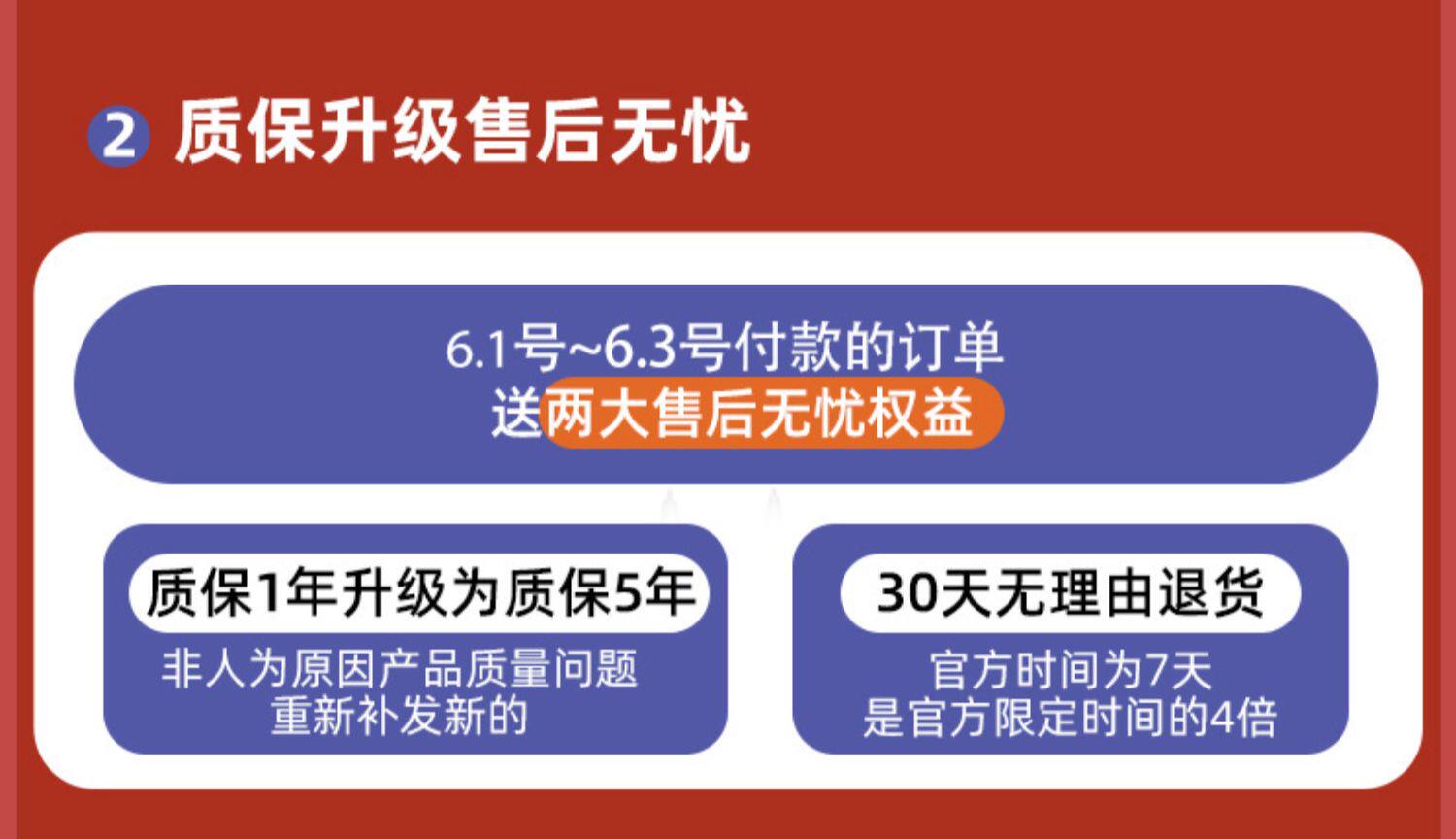 2 质保升级售后无忧

6.1号~6.3号付款的订单
送两大售后无忧权益

质保1年升级为质保5年
非人为原因产品质量问题
重新补发新的

30天无理由退货
官方时间为7天
是官方限定时间的4倍